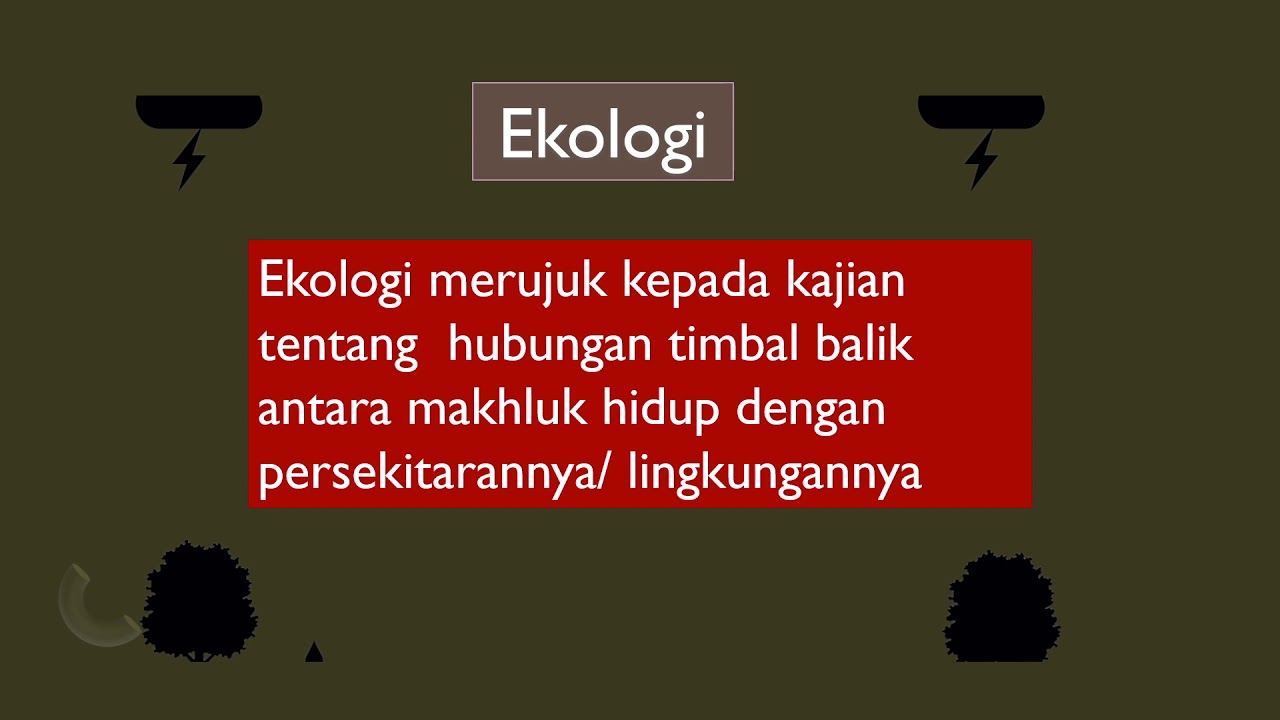 Ekologi

Ekologi merujuk kepada kajian tentang hubungan timbal balik antara makhluk hidup dengan persekitarannya/ lingkungannya